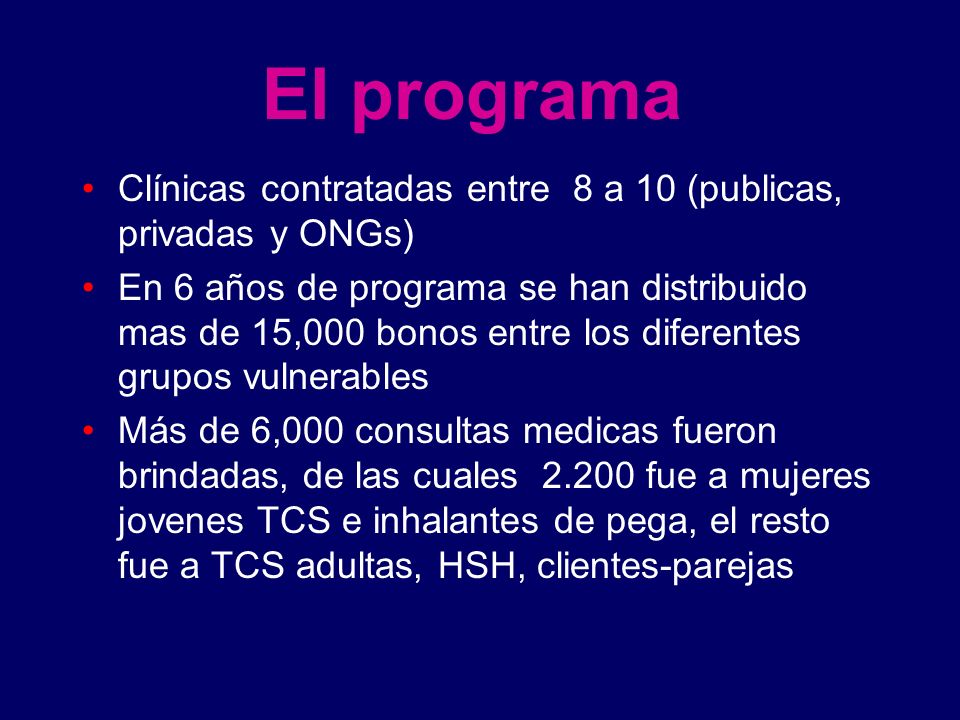 El programa

• Clínicas contratadas entre 8 a 10 (publicas, privadas y ONGs)

• En 6 años de programa se han distribuido mas de 15,000 bonos entre los diferentes grupos vulnerables

• Más de 6,000 consultas medicas fueron brindadas, de las cuales 2.200 fue a mujeres jovenes TCS e inhalantes de pega, el resto fue a TCS adultas, HSH, clientes-parejas